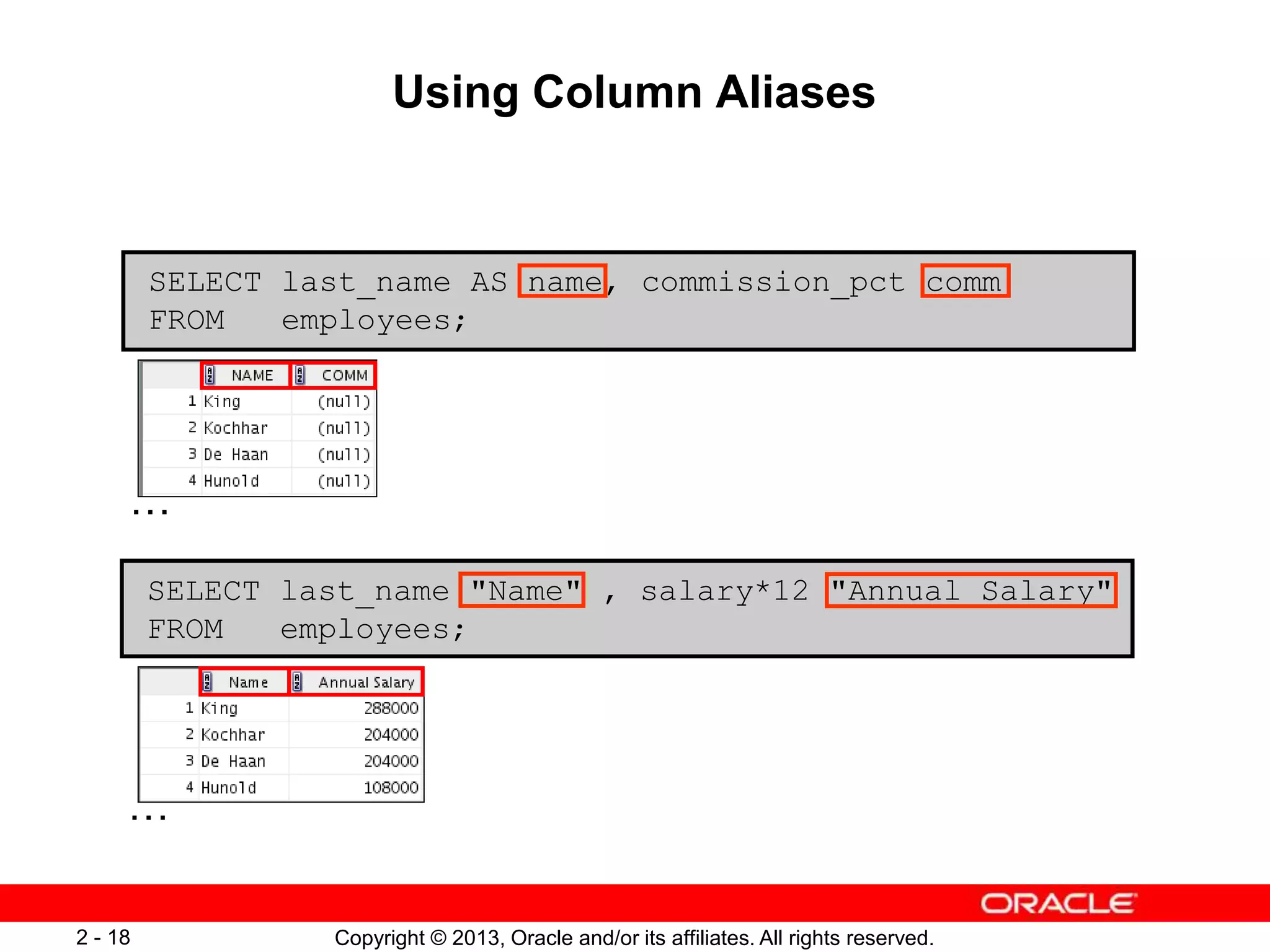 Using Column Aliases

SELECT last_name AS name, commission_pct comm
FROM employees;

| | NAME | COMM |
|---|---|---|
| 1 | King | (null) |
| 2 | Kochhar | (null) |
| 3 | De Haan | (null) |
| 4 | Hunold | (null) |

...

SELECT last_name "Name" , salary*12 "Annual Salary"
FROM employees;

| | Name | Annual Salary |
|---|---|---|
| 1 | King | 288000 |
| 2 | Kochhar | 204000 |
| 3 | De Haan | 204000 |
| 4 | Hunold | 108000 |

...

ORACLE

2 - 18 Copyright © 2013, Oracle and/or its affiliates. All rights reserved.